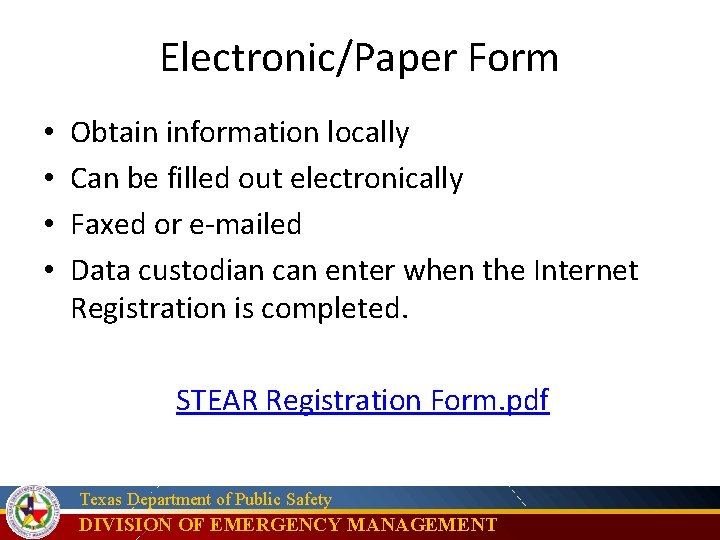 Electronic/Paper Form

• Obtain information locally
• Can be filled out electronically
• Faxed or e-mailed
• Data custodian can enter when the Internet Registration is completed.

STEAR Registration Form.pdf

Texas Department of Public Safety
DIVISION OF EMERGENCY MANAGEMENT